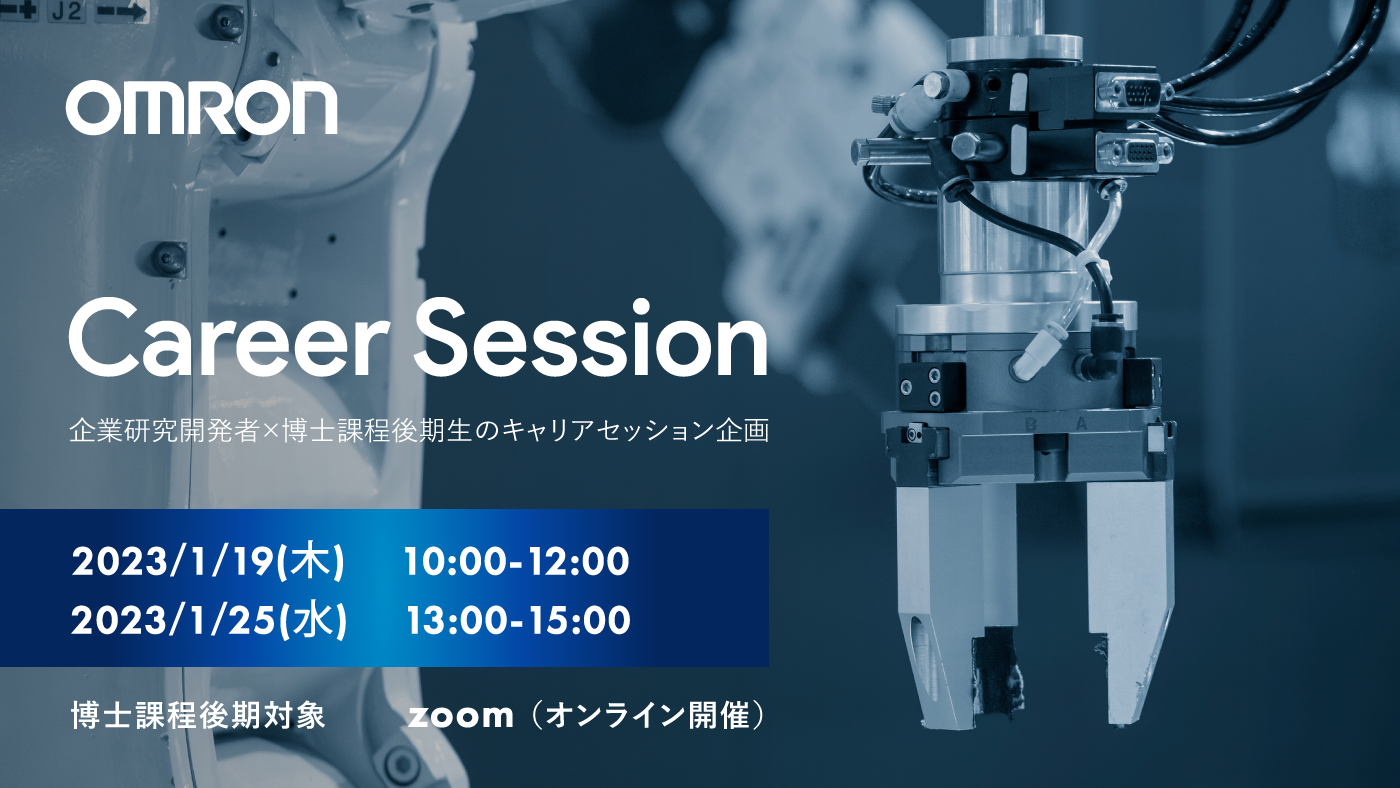 J2

OMRON

Career Session

企業研究開発者×博士課程後期生のキャリアセッション企画

2023/1/19(木)　10:00-12:00
2023/1/25(水)　13:00-15:00

博士課程後期対象　zoom（オンライン開催）

B A